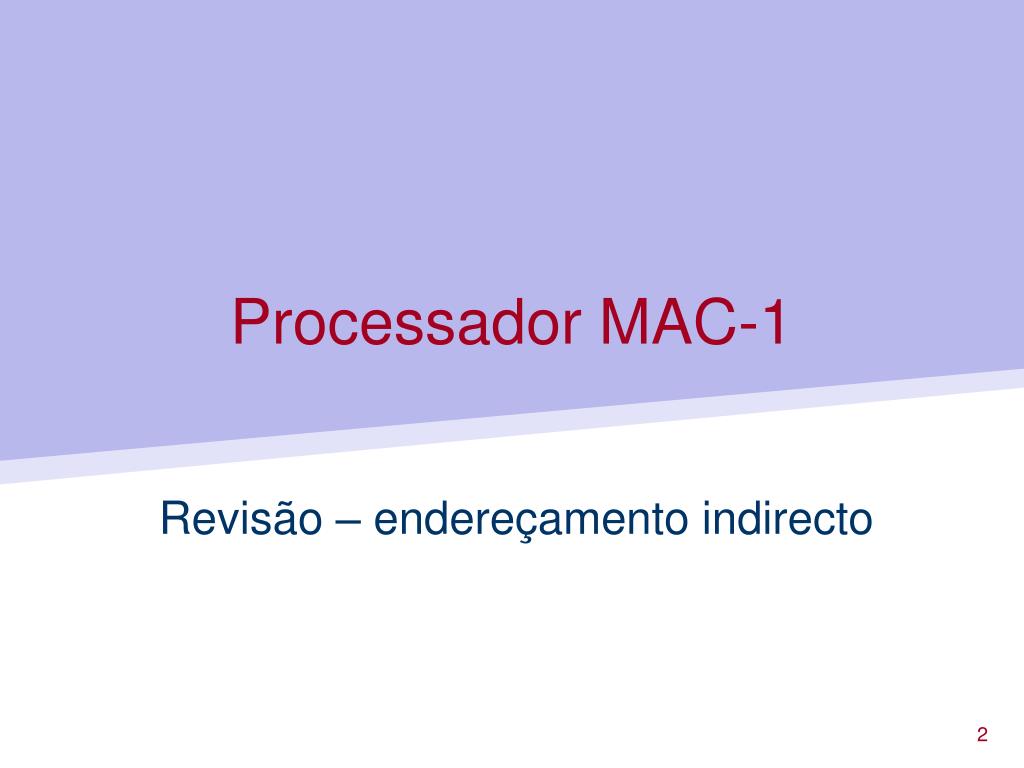 Processador MAC-1

Revisão – endereçamento indirecto

2